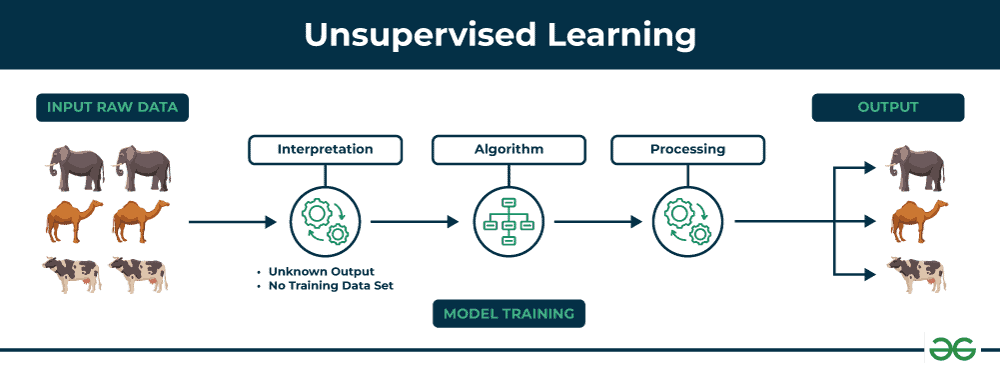 Unsupervised Learning

INPUT RAW DATA

Interpretation

Algorithm

Processing

OUTPUT

• Unknown Output
• No Training Data Set

MODEL TRAINING